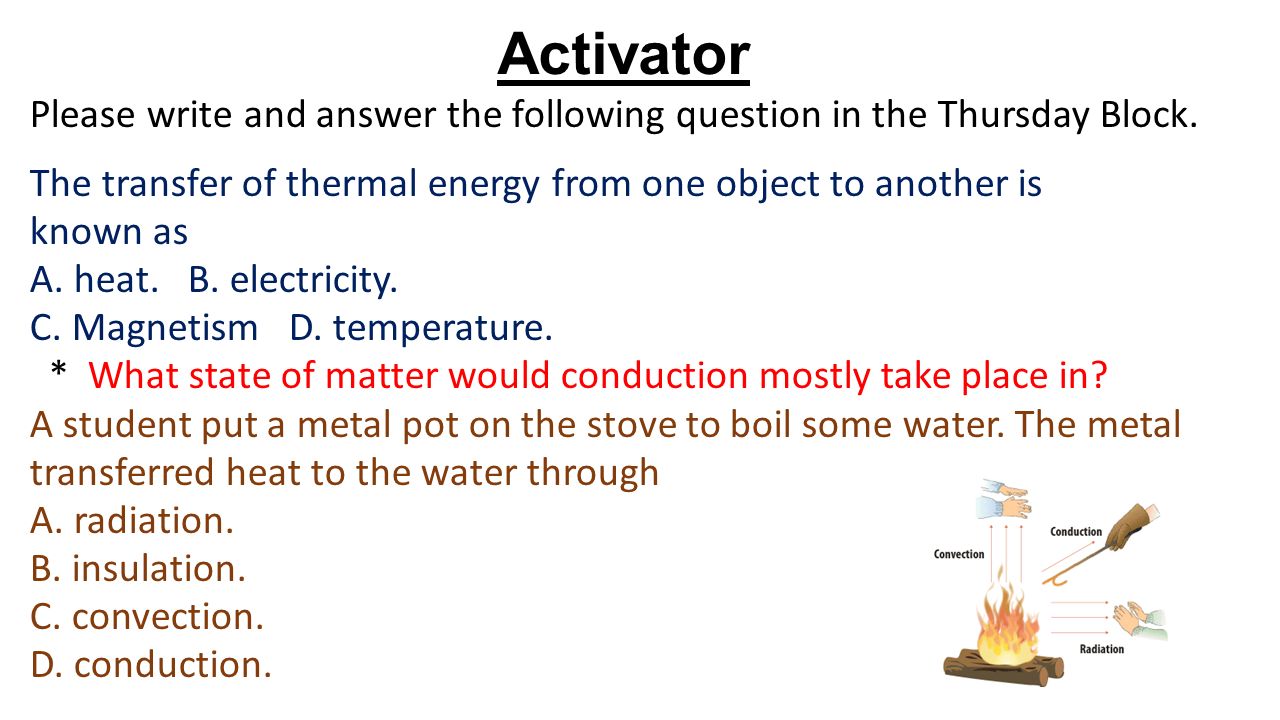 Activator

Please write and answer the following question in the Thursday Block.

The transfer of thermal energy from one object to another is known as
A. heat. B. electricity.
C. Magnetism D. temperature.
* What state of matter would conduction mostly take place in?
A student put a metal pot on the stove to boil some water. The metal transferred heat to the water through
A. radiation.
B. insulation.
C. convection.
D. conduction.

Convection
Conduction
Radiation